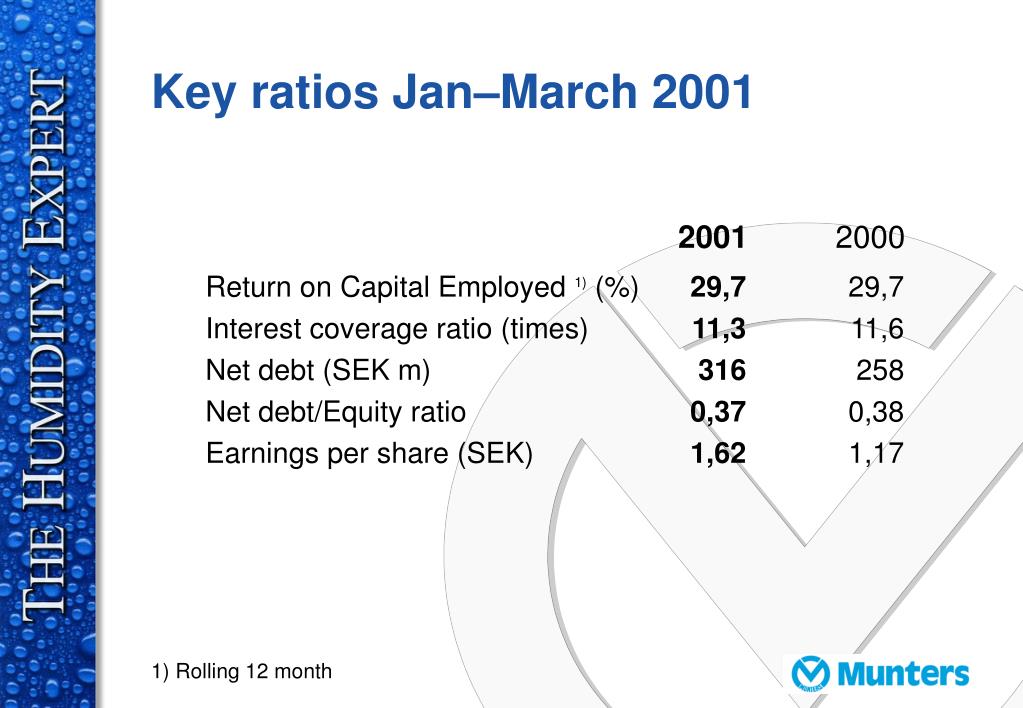 THE HUMIDITY EXPERT

Key ratios Jan–March 2001

| | 2001 | 2000 |
|---|---|---|
| Return on Capital Employed $^{1)}$ (%) | 29,7 | 29,7 |
| Interest coverage ratio (times) | 11,3 | 11,6 |
| Net debt (SEK m) | 316 | 258 |
| Net debt/Equity ratio | 0,37 | 0,38 |
| Earnings per share (SEK) | 1,62 | 1,17 |

1) Rolling 12 month

Munters